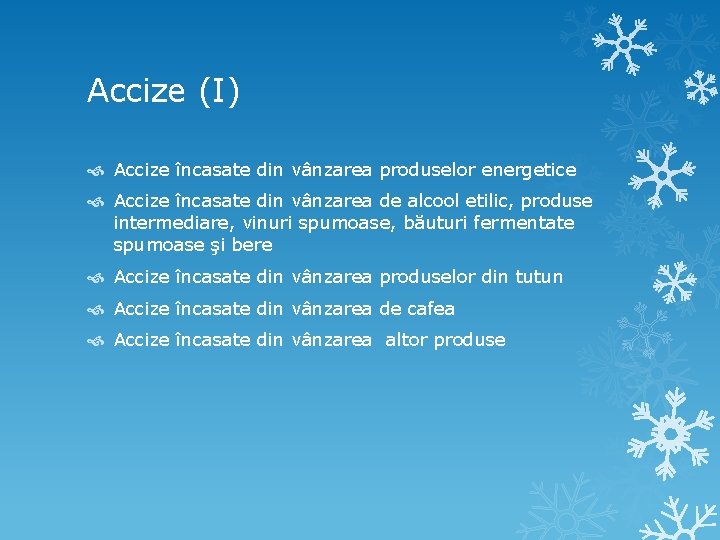 Accize (I)

Accize încasate din vânzarea produselor energetice

Accize încasate din vânzarea de alcool etilic, produse intermediare, vinuri spumoase, băuturi fermentate spumoase şi bere

Accize încasate din vânzarea produselor din tutun

Accize încasate din vânzarea de cafea

Accize încasate din vânzarea altor produse